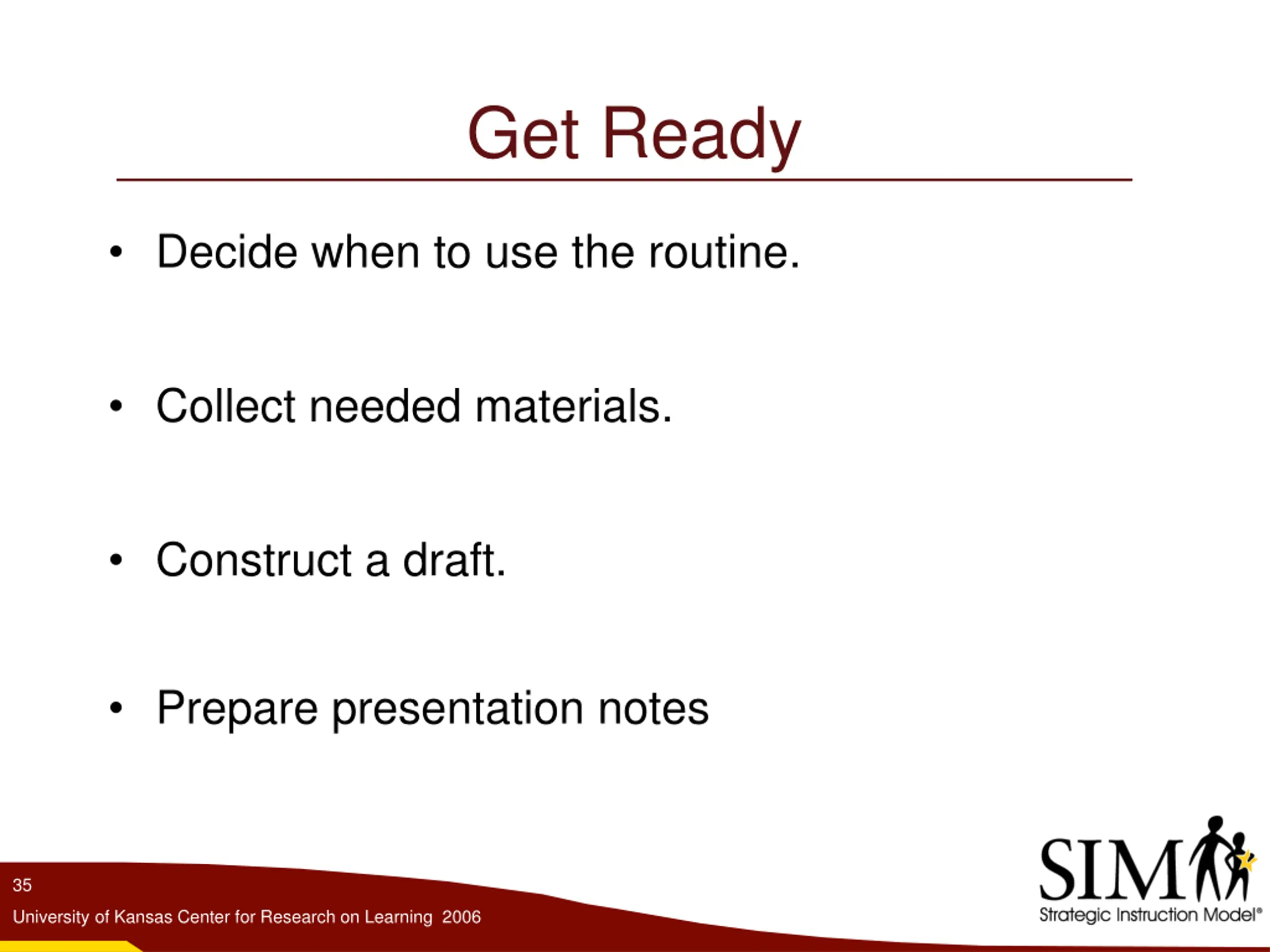 Get Ready

• Decide when to use the routine.

• Collect needed materials.

• Construct a draft.

• Prepare presentation notes

35

University of Kansas Center for Research on Learning 2006

SIM

Strategic Instruction Model®